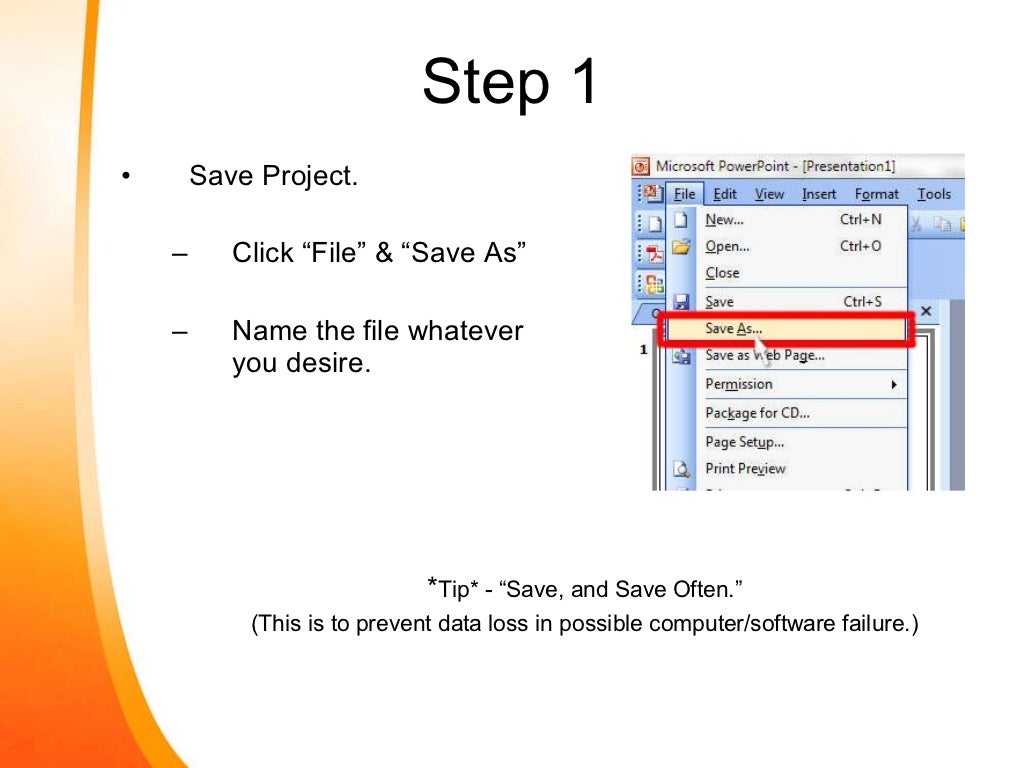 Step 1

• Save Project.

– Click “File” & “Save As”

– Name the file whatever you desire.

Microsoft PowerPoint - [Presentation1]

File Edit View Insert Format Tools

New... Ctrl+N
Open... Ctrl+O
Close
Save Ctrl+S
Save As...
Save as Web Page...
Permission
Package for CD...
Page Setup...
Print Preview

1

*Tip* - “Save, and Save Often.”
(This is to prevent data loss in possible computer/software failure.)